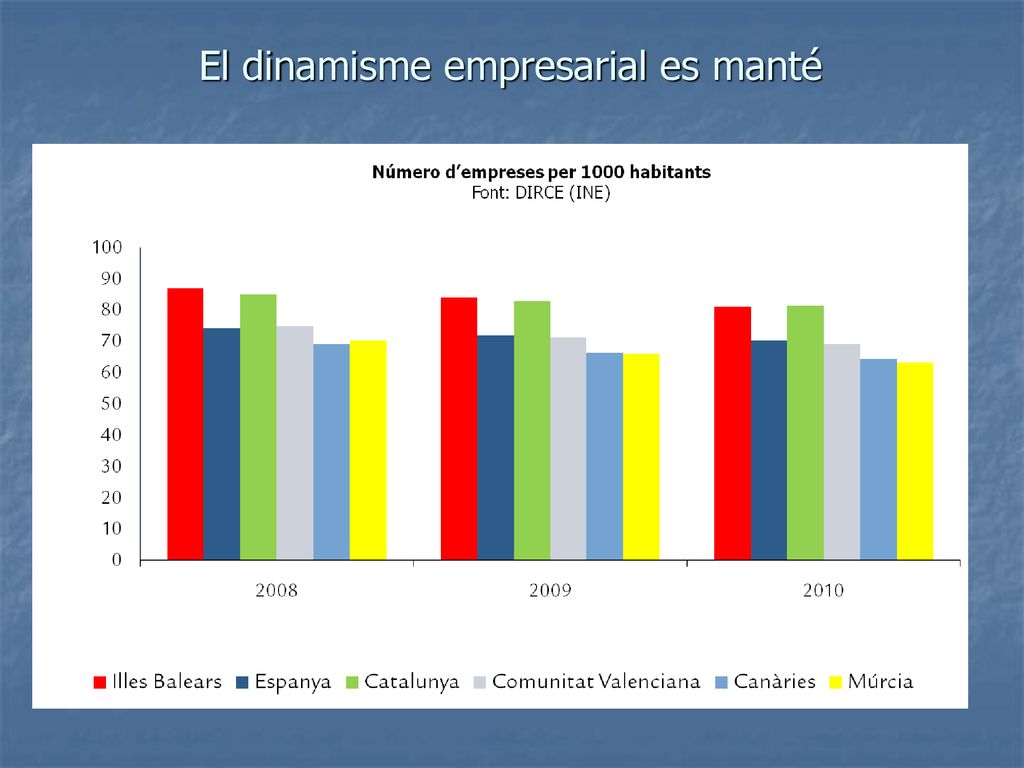 El dinamisme empresarial es manté

Número d'empreses per 1000 habitants
Font: DIRCE (INE)

100
90
80
70
60
50
40
30
20
10
0

2008
2009
2010

Illes Balears
Espanya
Catalunya
Comunitat Valenciana
Canàries
Múrcia